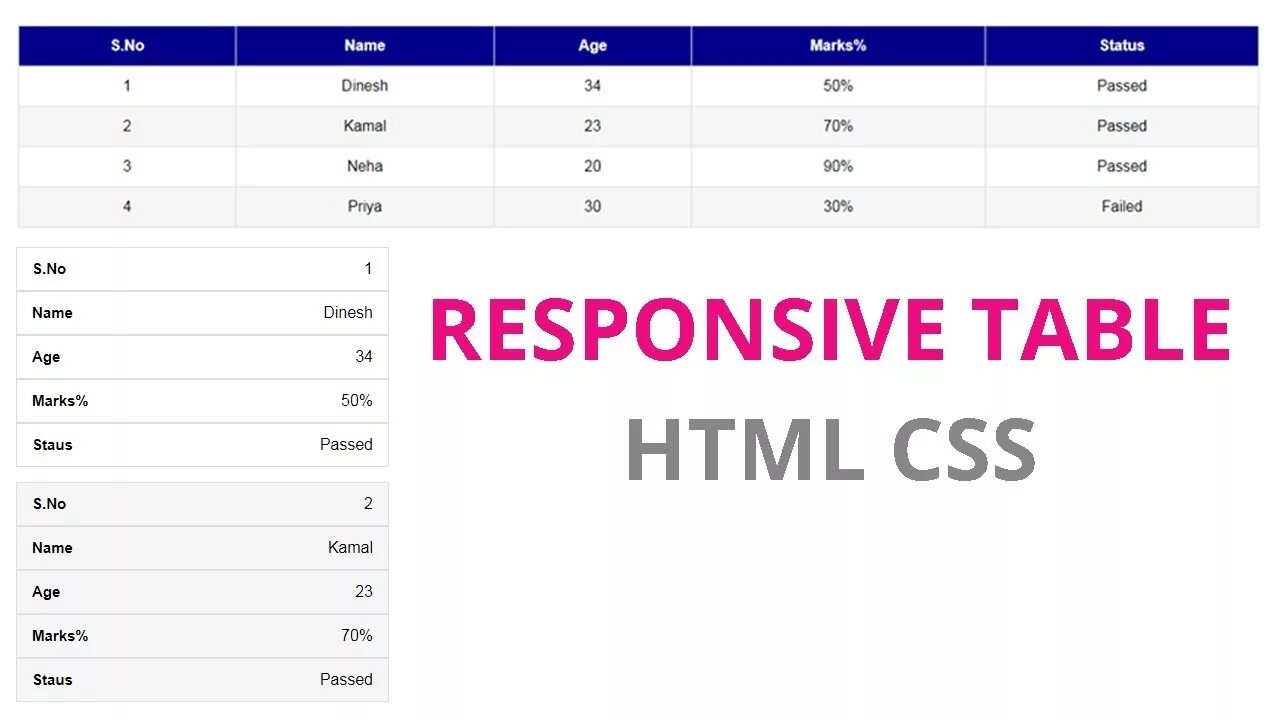 | S.No | Name | Age | Marks% | Status |
|---|---|---|---|---|
| 1 | Dinesh | 34 | 50% | Passed |
| 2 | Kamal | 23 | 70% | Passed |
| 3 | Neha | 20 | 90% | Passed |
| 4 | Priya | 30 | 30% | Failed |

| S.No | 1 |
|---|---|
| Name | Dinesh |
| Age | 34 |
| Marks% | 50% |
| Staus | Passed |

| S.No | 2 |
|---|---|
| Name | Kamal |
| Age | 23 |
| Marks% | 70% |
| Staus | Passed |

RESPONSIVE TABLE

HTML CSS